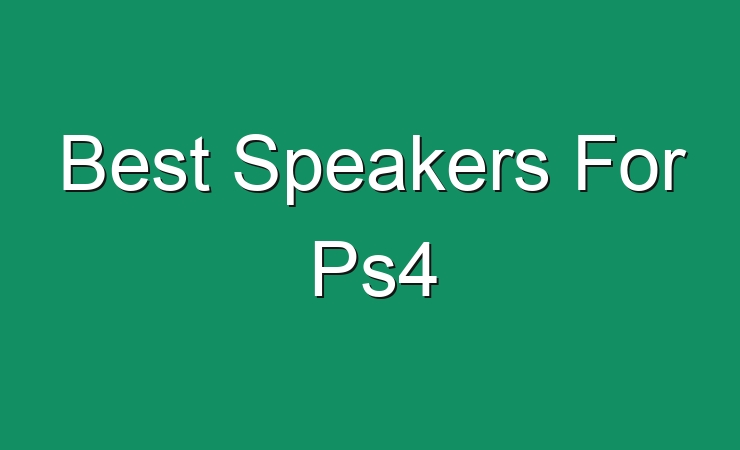 Best Speakers For Ps4